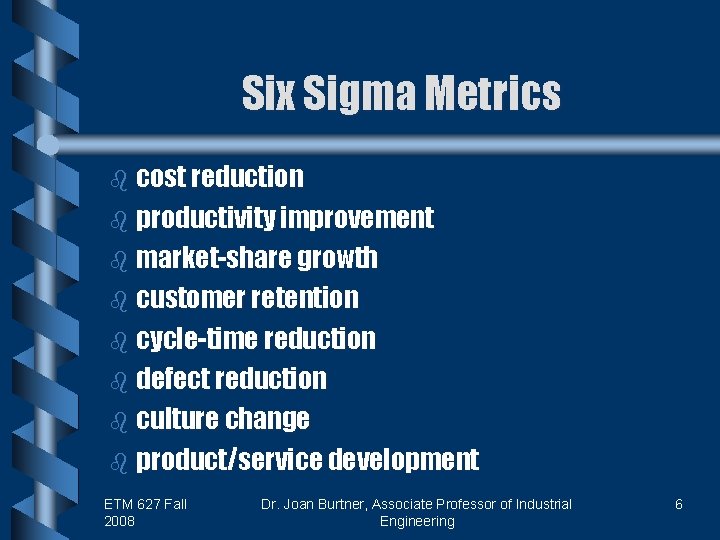 Six Sigma Metrics

- cost reduction
- productivity improvement
- market-share growth
- customer retention
- cycle-time reduction
- defect reduction
- culture change
- product/service development

ETM 627 Fall 2008

Dr. Joan Burtner, Associate Professor of Industrial Engineering

6